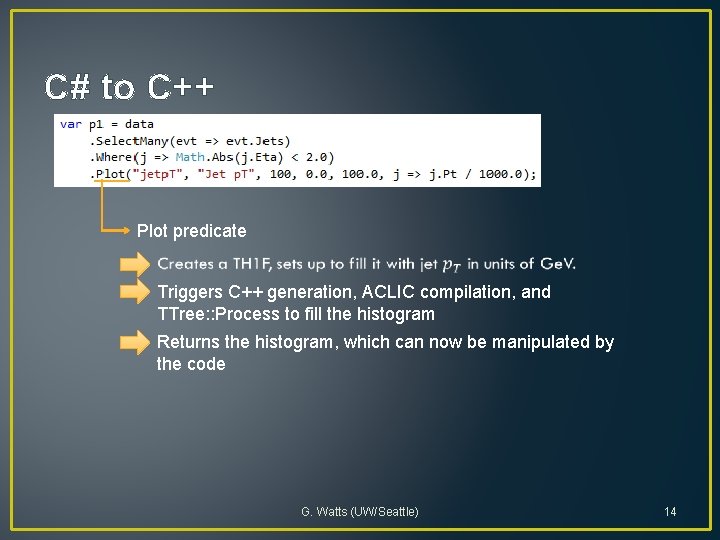 C# to C++

var p1 = data
    .SelectMany(evt => evt.Jets)
    .Where(j => Math.Abs(j.Eta) < 2.0)
    .Plot("jetpT", "Jet pT", 100, 0.0, 100.0, j => j.Pt / 1000.0);

Plot predicate

Creates a TH1F, sets up to fill it with jet $p_T$ in units of GeV.

Triggers C++ generation, ACLIC compilation, and TTree::Process to fill the histogram

Returns the histogram, which can now be manipulated by the code

G. Watts (UW/Seattle)

14